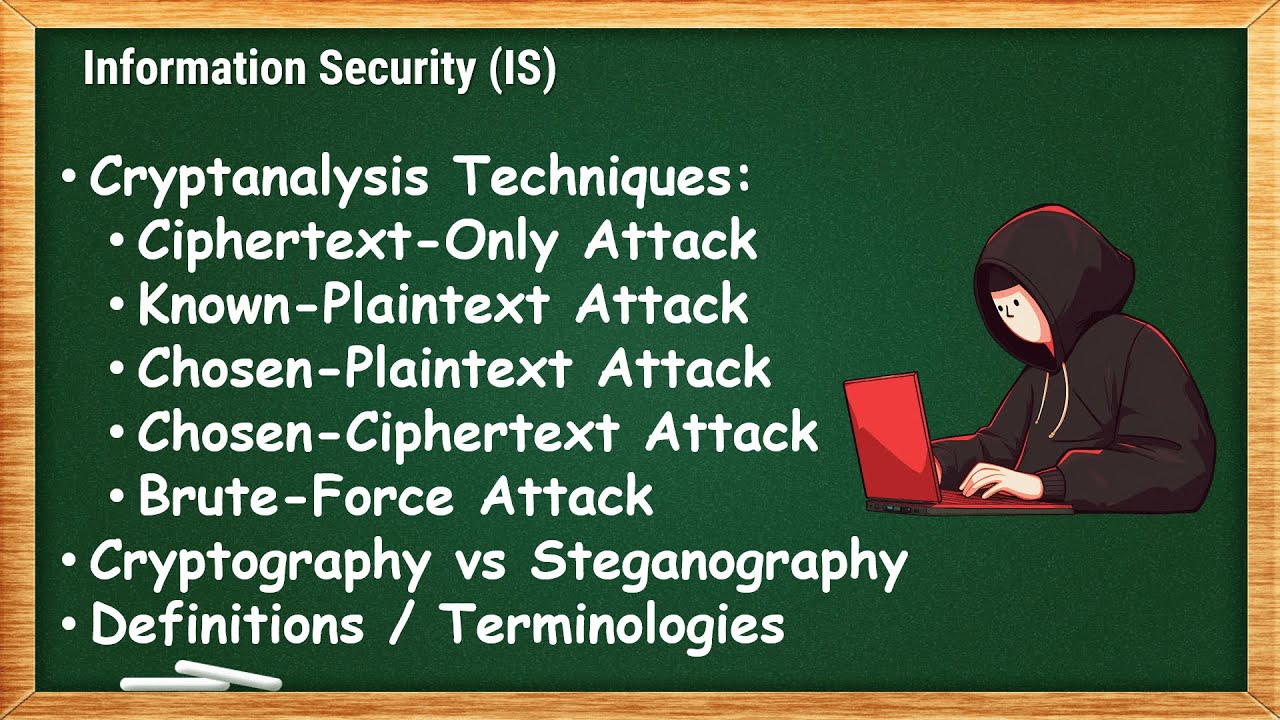 Information Security (IS)

• Cryptanalysis Techniques:
  • Ciphertext-Only Attack
  • Known-Plaintext Attack
  • Chosen-Plaintext Attack
  • Chosen-Ciphertext Attack
  • Brute-Force Attack
• Cryptography vs Steganography
• Definitions / Terminologies